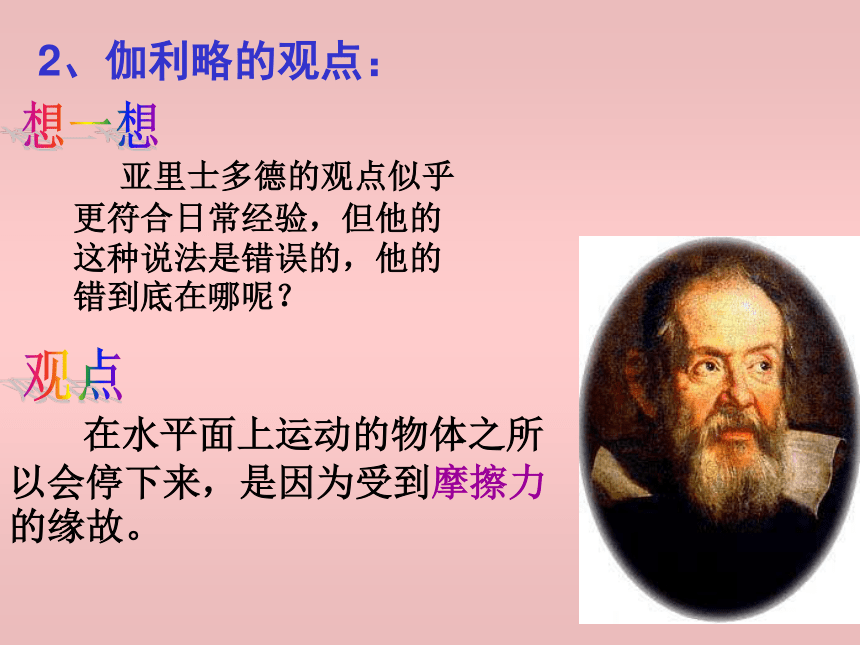 2、伽利略的观点：

想一想

亚里士多德的观点似乎更符合日常经验，但他的这种说法是错误的，他的错到底在哪呢？

观点

在水平面上运动的物体之所以会停下来，是因为受到摩擦力的缘故。